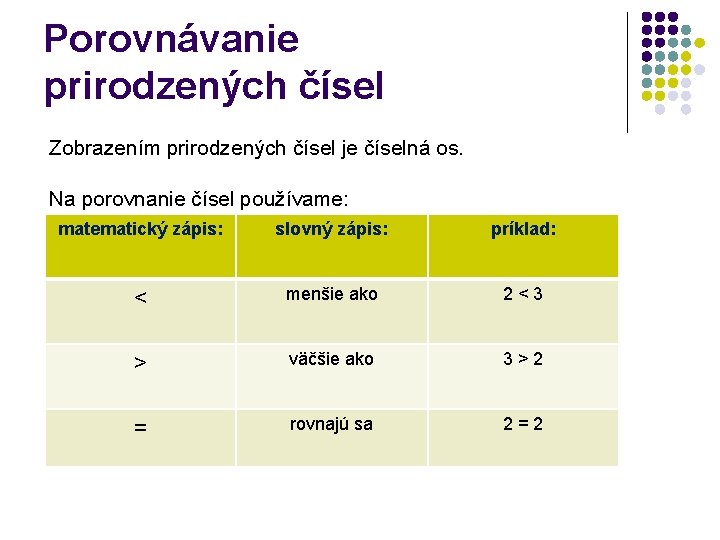 Porovnávanie prirodzených čísel

Zobrazením prirodzených čísel je číselná os.

Na porovnanie čísel používame:

| matematický zápis: | slovný zápis: | príklad: |
|---|---|---|
| $<$ | menšie ako | $2 < 3$ |
| $>$ | väčšie ako | $3 > 2$ |
| $=$ | rovnajú sa | $2 = 2$ |